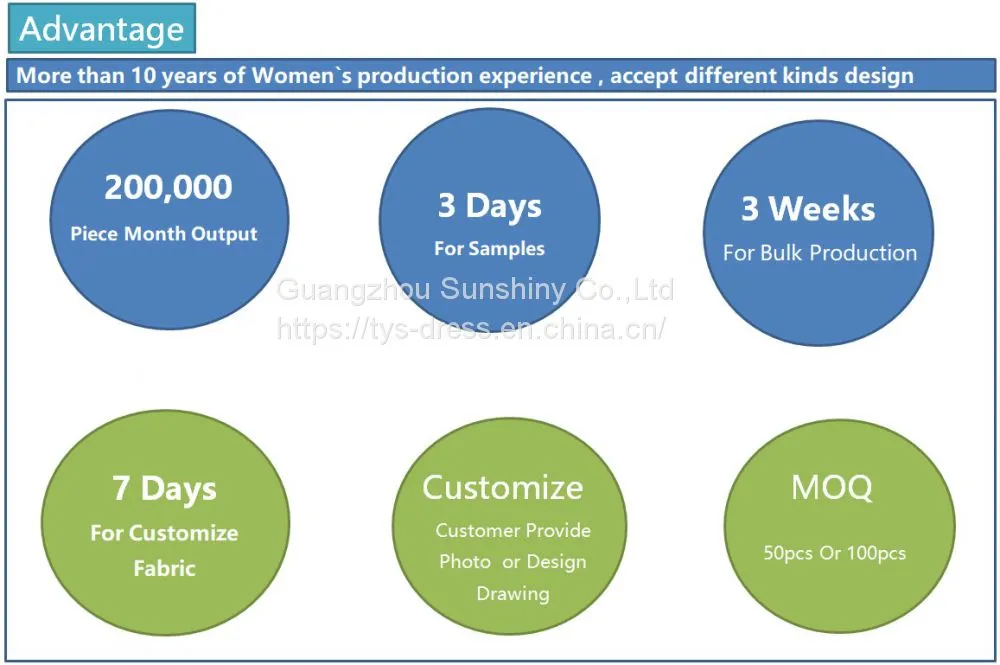 Advantage

More than 10 years of Women`s production experience , accept different kinds design

200,000
Piece Month Output

3 Days
For Samples

3 Weeks
For Bulk Production

Guangzhou Sunshiny Co.,Ltd
https://tys-dress.en.china.cn/

7 Days
For Customize Fabric

Customize
Customer Provide Photo or Design Drawing

MOQ
50pcs Or 100pcs